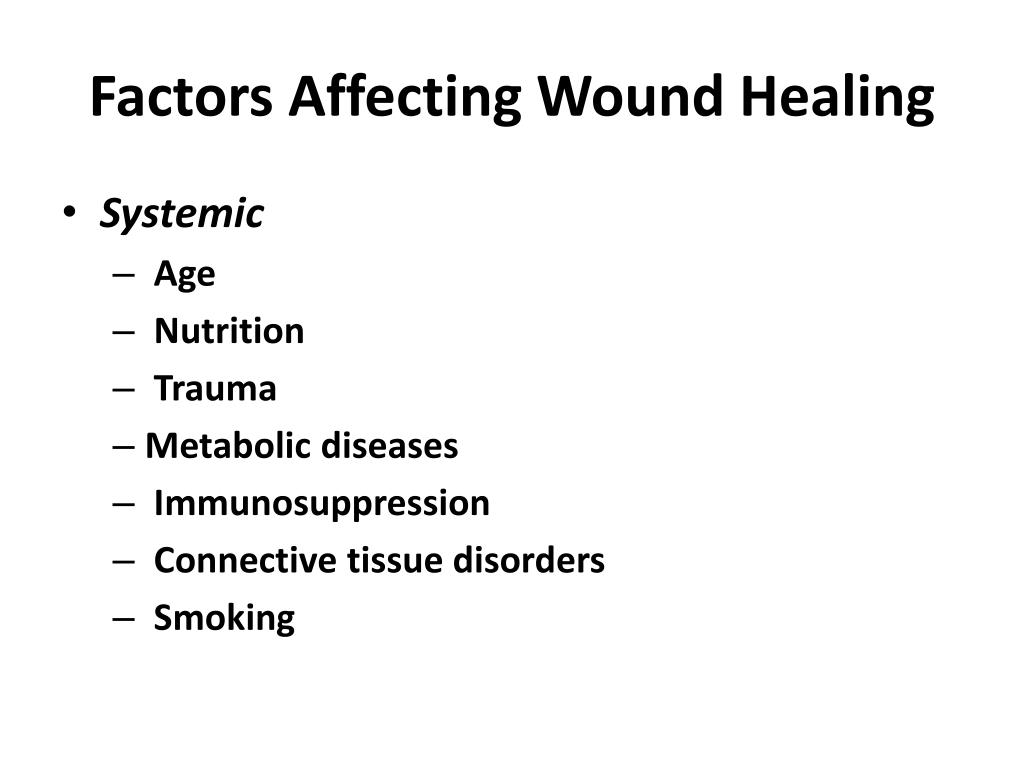 Factors Affecting Wound Healing

• Systemic
– Age
– Nutrition
– Trauma
– Metabolic diseases
– Immunosuppression
– Connective tissue disorders
– Smoking